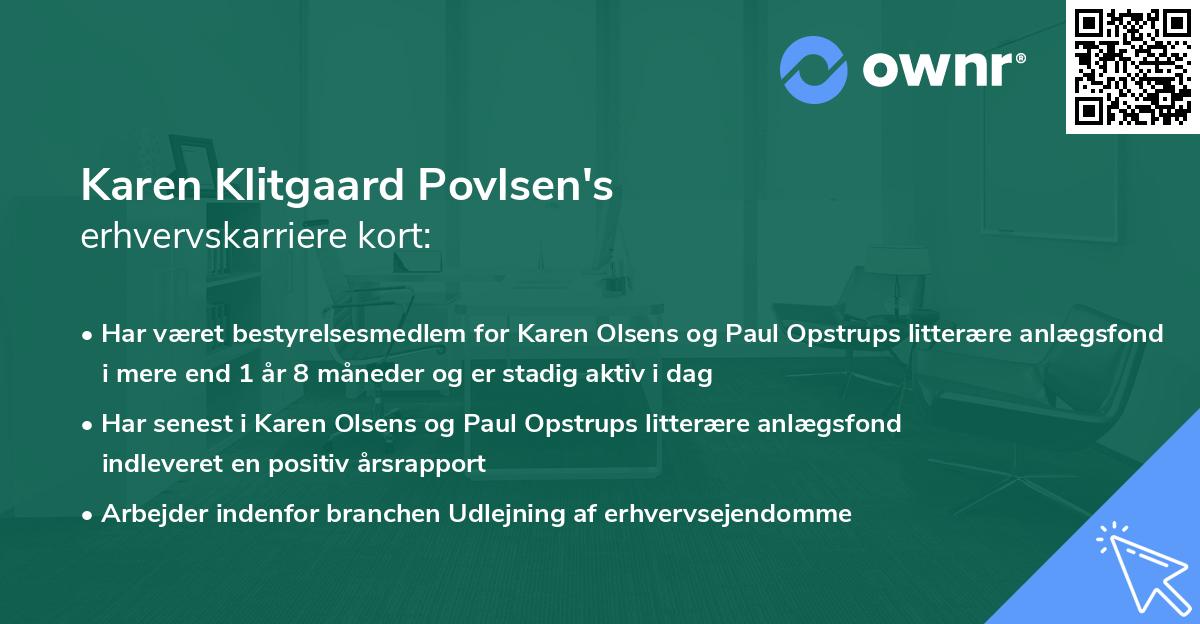 ownr®

Karen Klitgaard Povlsen's
erhvervskarriere kort:

• Har været bestyrelsesmedlem for Karen Olsens og Paul Opstrups litterære anlægsfond i mere end 1 år 8 måneder og er stadig aktiv i dag

• Har senest i Karen Olsens og Paul Opstrups litterære anlægsfond indleveret en positiv årsrapport

• Arbejder indenfor branchen Udlejning af erhvervsejendomme